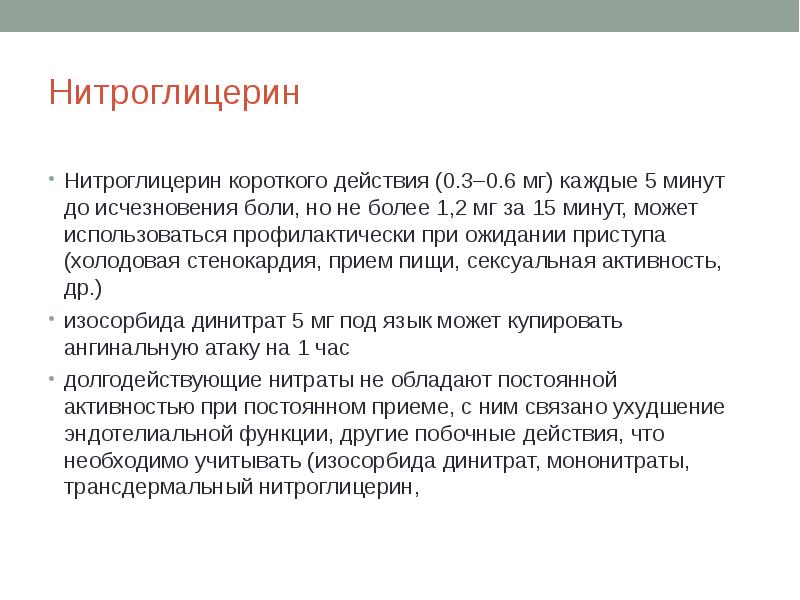 Нитроглицерин

• Нитроглицерин короткого действия (0.3–0.6 мг) каждые 5 минут до исчезновения боли, но не более 1,2 мг за 15 минут, может использоваться профилактически при ожидании приступа (холодовая стенокардия, прием пищи, сексуальная активность, др.)

• изосорбида динитрат 5 мг под язык может купировать ангинальную атаку на 1 час

• долгодействующие нитраты не обладают постоянной активностью при постоянном приеме, с ним связано ухудшение эндотелиальной функции, другие побочные действия, что необходимо учитывать (изосорбида динитрат, мононитраты, трансдермальный нитроглицерин,